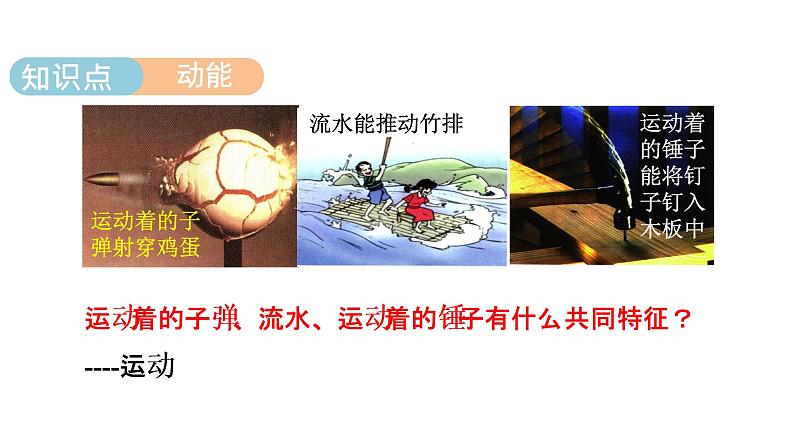 知识点 动能

运动着的子弹射穿鸡蛋

流水能推动竹排

运动着的锤子能将钉子钉入木板中

运动着的子弹 流水、运动着的锤子有什么共同特征？

----运动